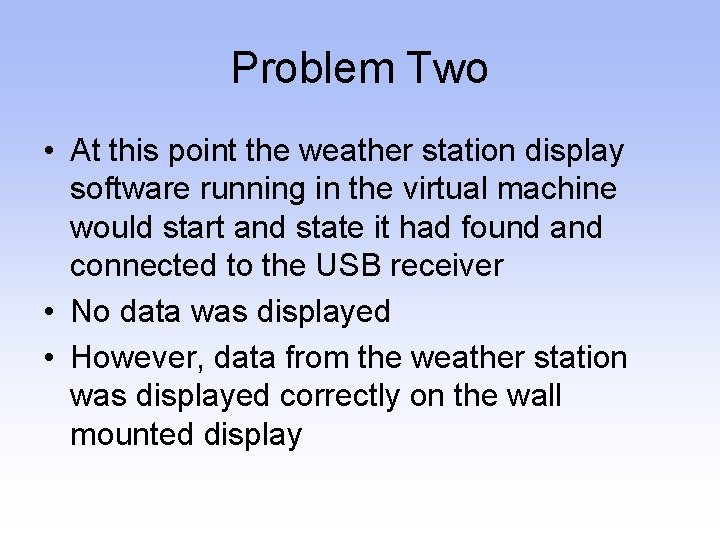 Problem Two

• At this point the weather station display software running in the virtual machine would start and state it had found and connected to the USB receiver
• No data was displayed
• However, data from the weather station was displayed correctly on the wall mounted display